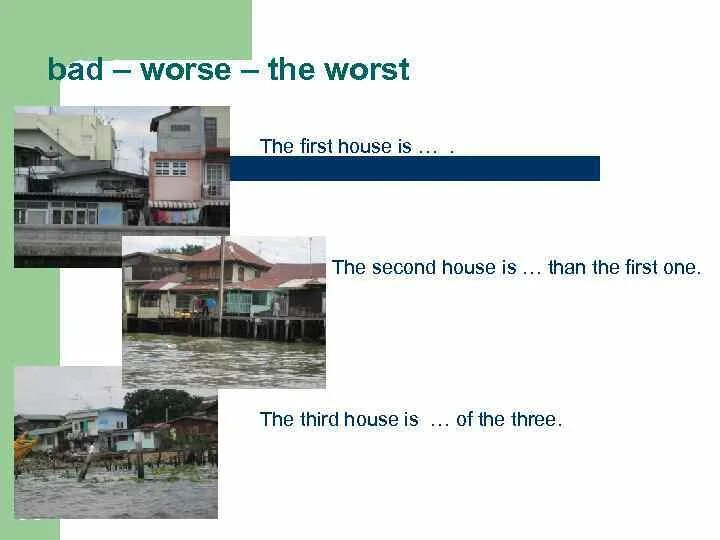 bad – worse – the worst

The first house is … .

The second house is … than the first one.

The third house is … of the three.